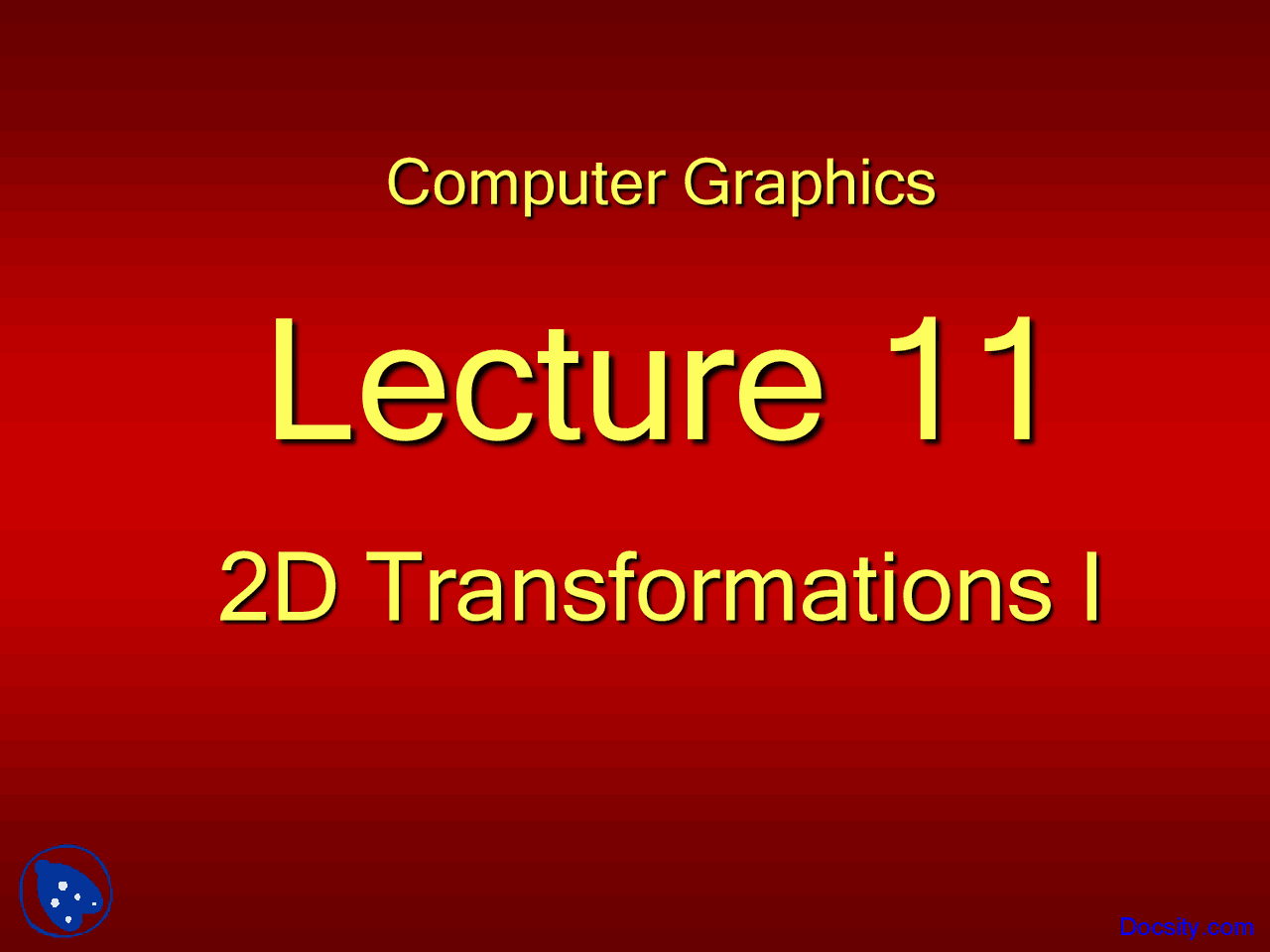 Computer Graphics

Lecture 11

2D Transformations I

Docsity.com